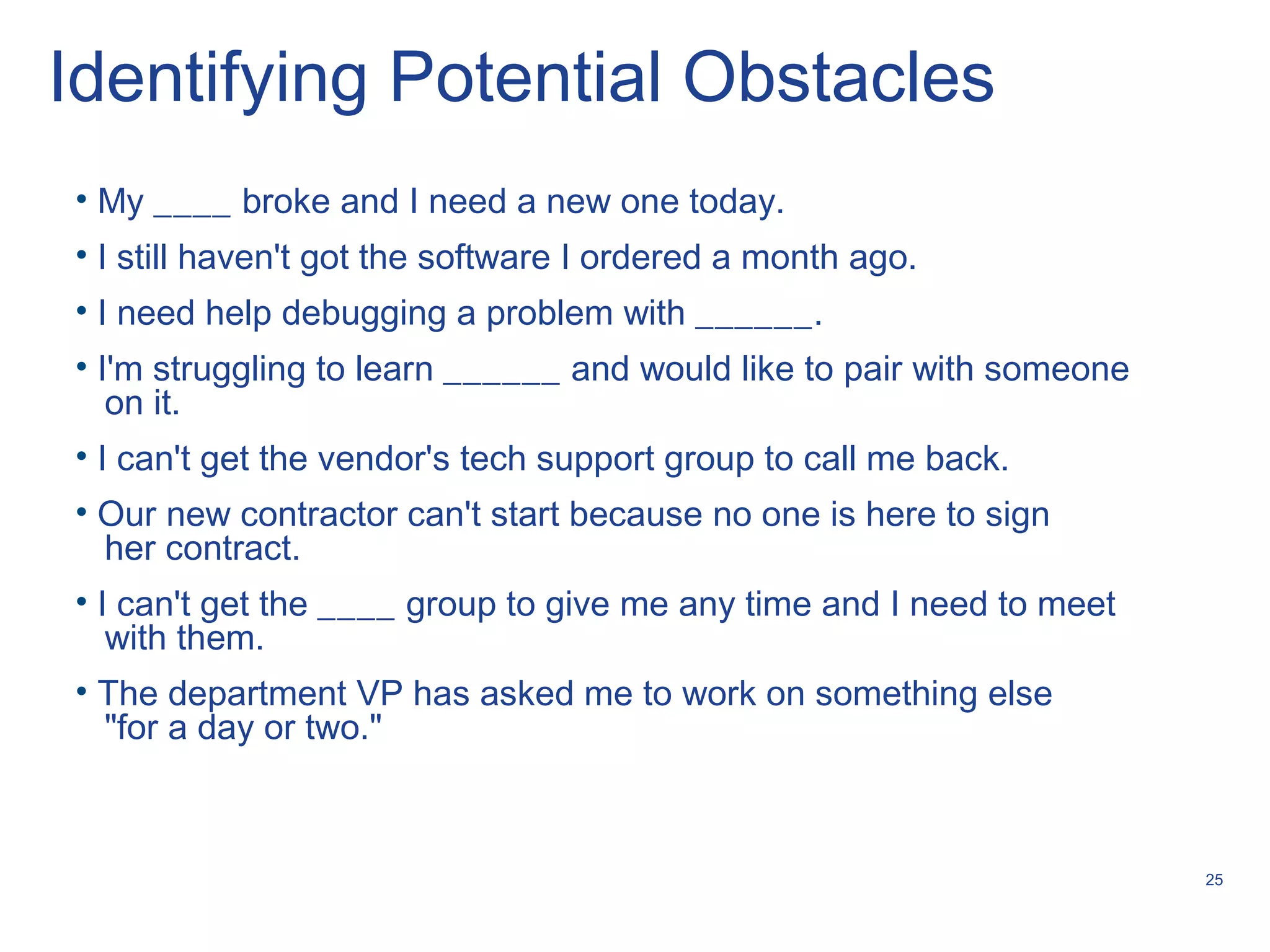 Identifying Potential Obstacles

• My ____ broke and I need a new one today.
• I still haven't got the software I ordered a month ago.
• I need help debugging a problem with ______.
• I'm struggling to learn ______ and would like to pair with someone on it.
• I can't get the vendor's tech support group to call me back.
• Our new contractor can't start because no one is here to sign her contract.
• I can't get the ____ group to give me any time and I need to meet with them.
• The department VP has asked me to work on something else "for a day or two."

25